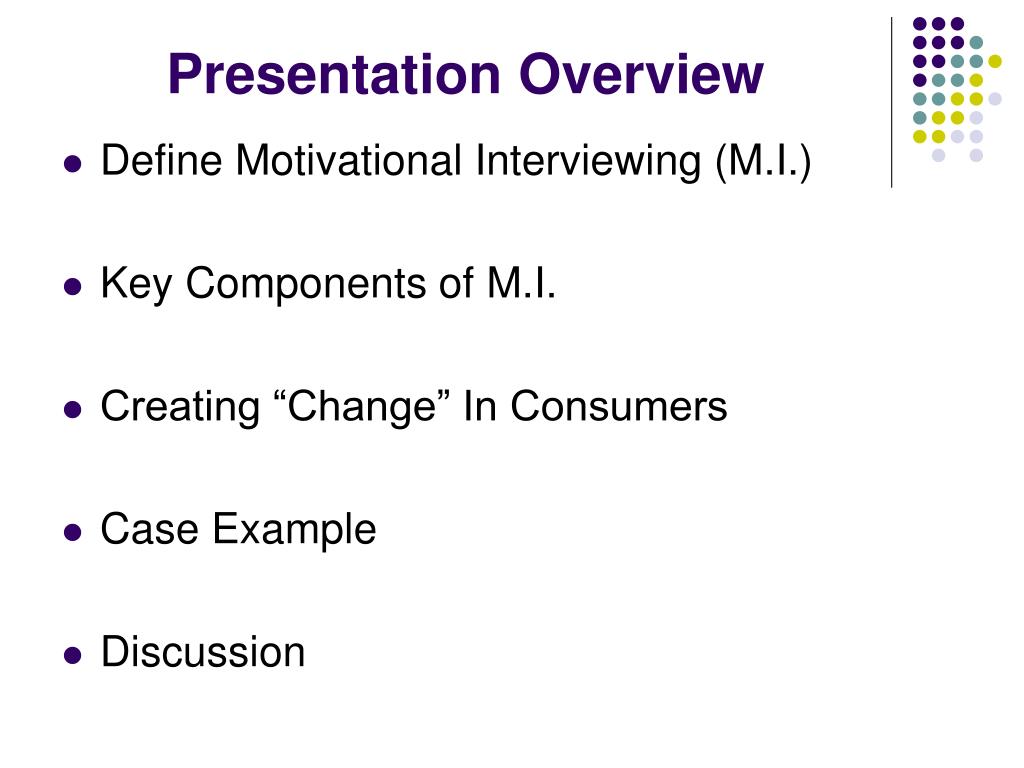 Presentation Overview

- Define Motivational Interviewing (M.I.)
- Key Components of M.I.
- Creating “Change” In Consumers
- Case Example
- Discussion